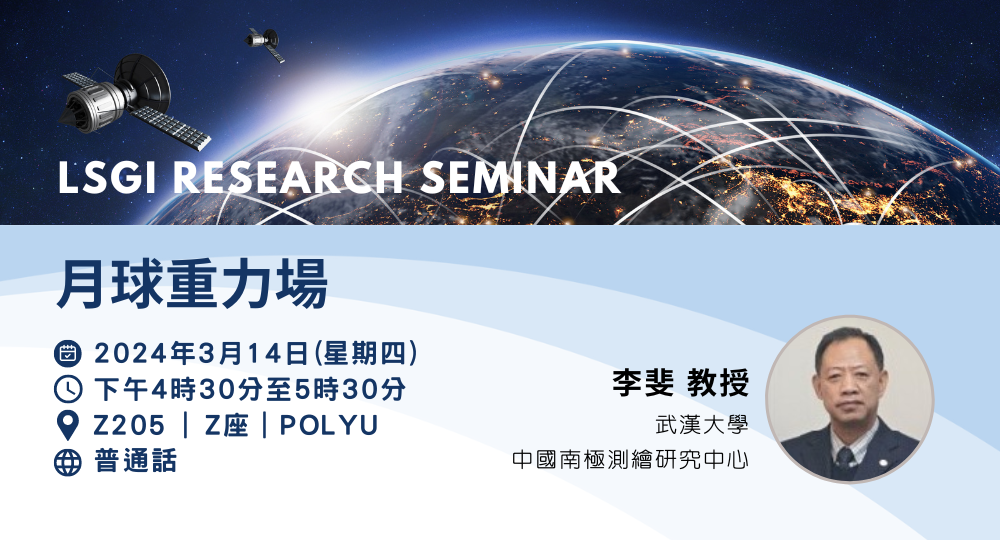 LSGI RESEARCH SEMINAR

月球重力場

2024年3月14日(星期四)
下午4時30分至5時30分
Z205 | Z座 | POLYU
普通話

李斐 教授
武漢大學
中國南極測繪研究中心